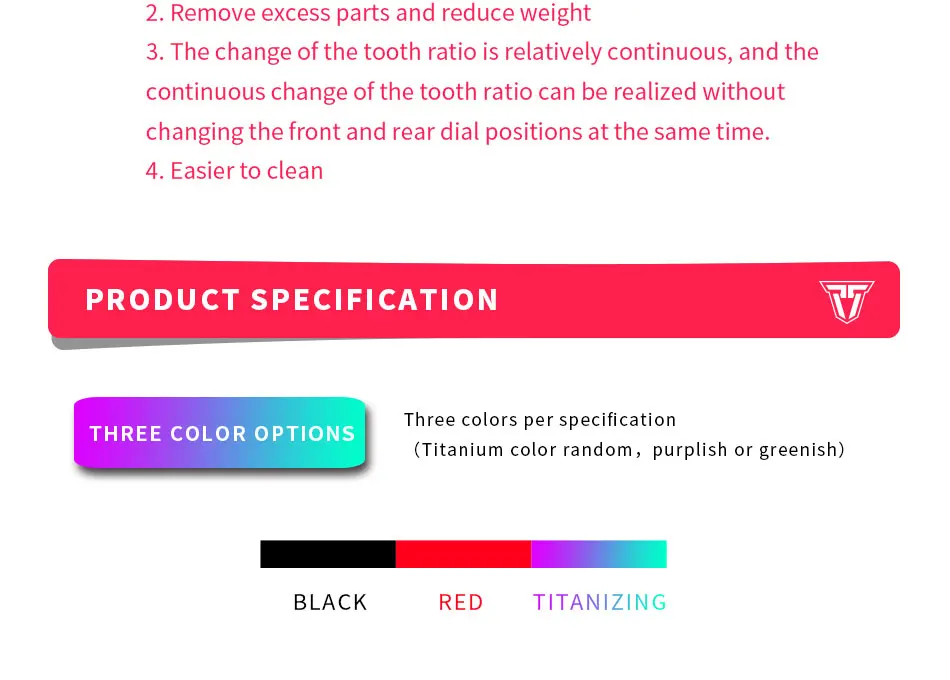 2. Remove excess parts and reduce weight
3. The change of the tooth ratio is relatively continuous, and the continuous change of the tooth ratio can be realized without changing the front and rear dial positions at the same time.
4. Easier to clean

PRODUCT SPECIFICATION

THREE COLOR OPTIONS

Three colors per specification
（Titanium color random，purplish or greenish）

BLACK RED TITANIZING